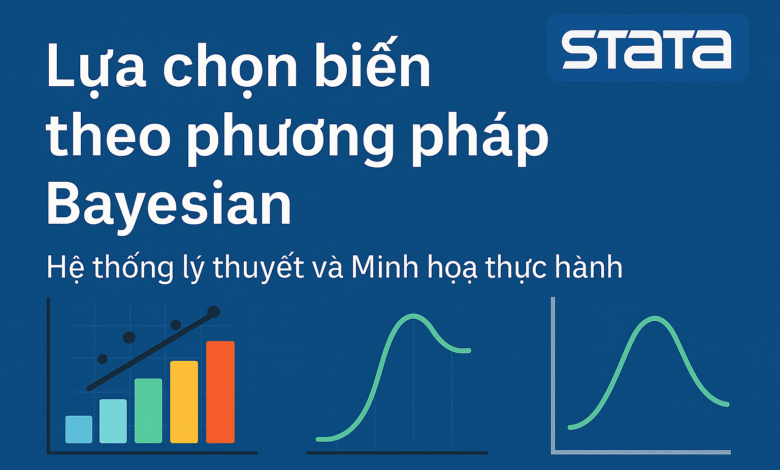 STATA

Lựa chọn biến theo phương pháp Bayesian

Hệ thống lý thuyết và Minh họa thực hành